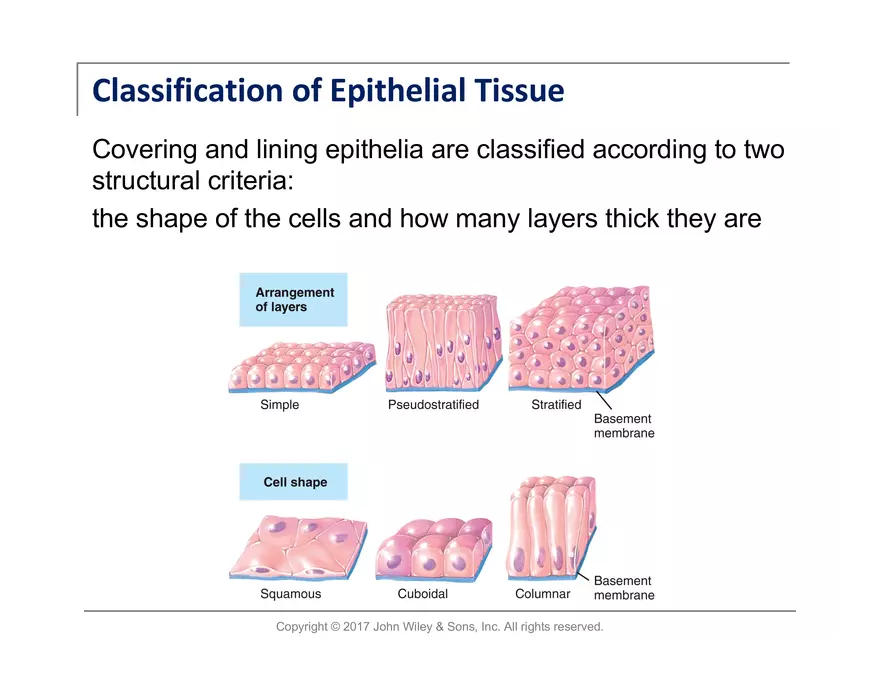 Classification of Epithelial Tissue

Covering and lining epithelia are classified according to two structural criteria:

the shape of the cells and how many layers thick they are

Arrangement of layers

Simple

Pseudostratified

Stratified

Basement membrane

Cell shape

Squamous

Cuboidal

Columnar

Basement membrane

Copyright © 2017 John Wiley & Sons, Inc. All rights reserved.